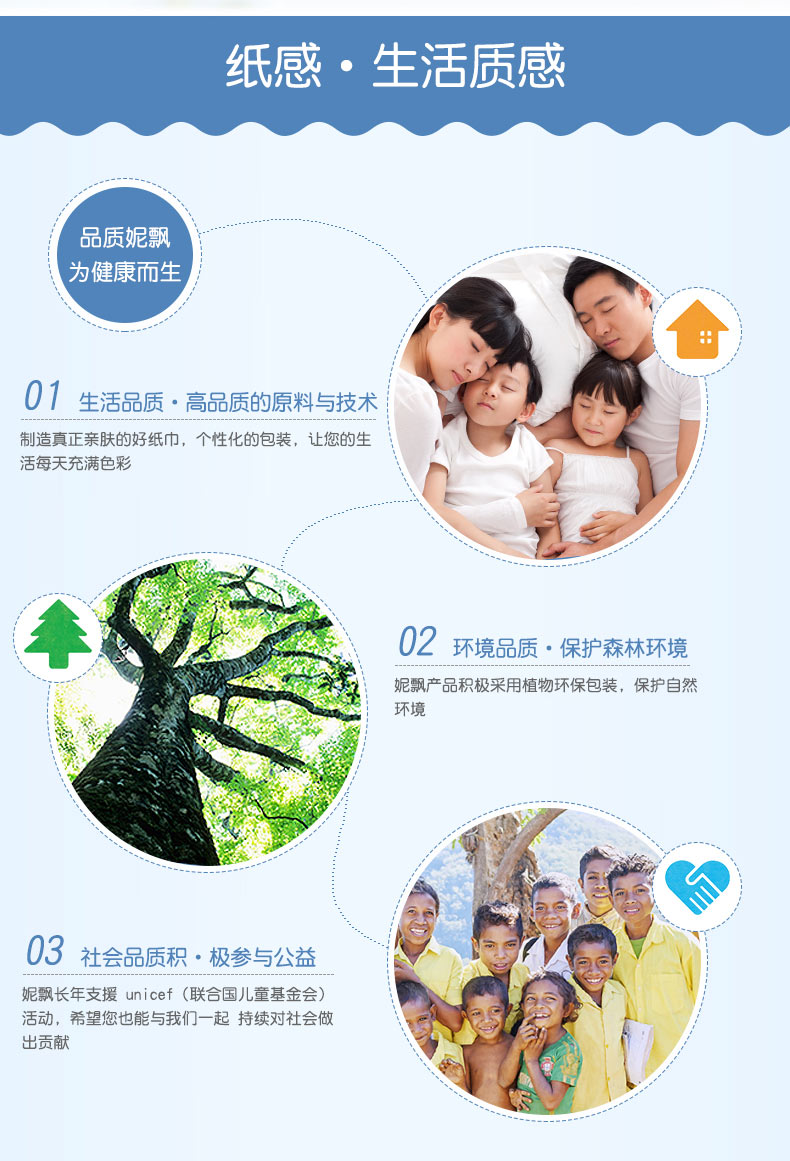 纸感 · 生活质感

品质妮飘
为健康而生

01 生活品质 · 高品质的原料与技术

制造真正亲肤的好纸巾，个性化的包装，让您的生活每天充满色彩

02 环境品质 · 保护森林环境

妮飘产品积极采用植物环保包装，保护自然环境

03 社会品质积 · 极参与公益

妮飘长年支援 unicef（联合国儿童基金会）活动，希望您也能与我们一起 持续对社会做出贡献